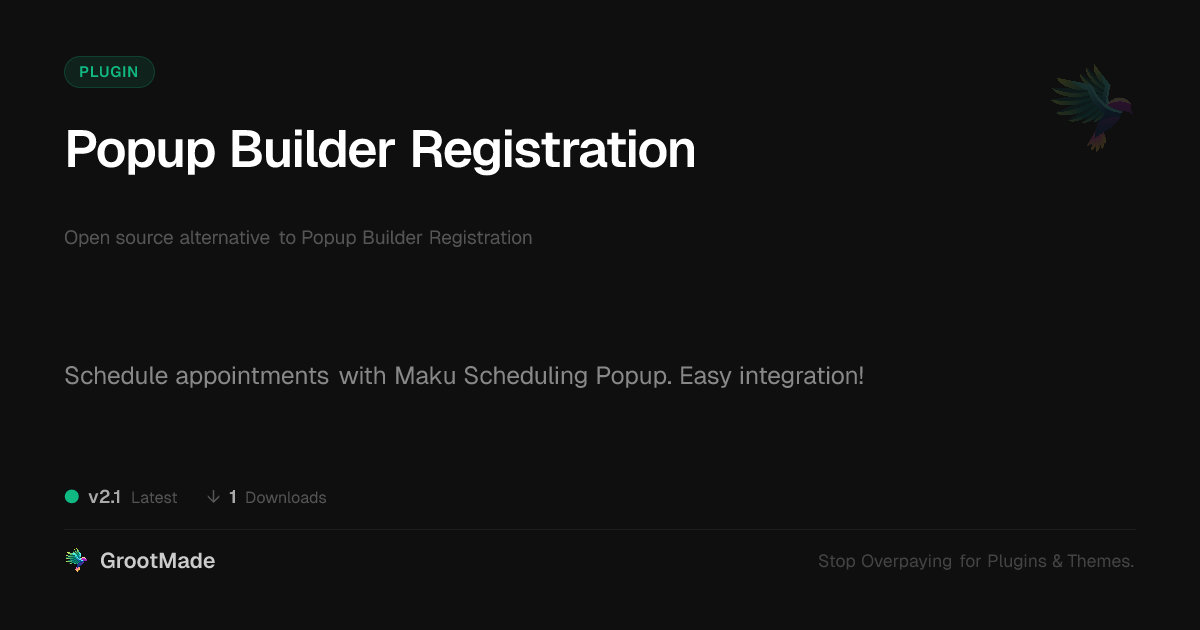 PLUGIN

Popup Builder Registration

Open source alternative to Popup Builder Registration

Schedule appointments with Maku Scheduling Popup. Easy integration!

v2.1 Latest ↓ 1 Downloads

GrootMade

Stop Overpaying for Plugins & Themes.